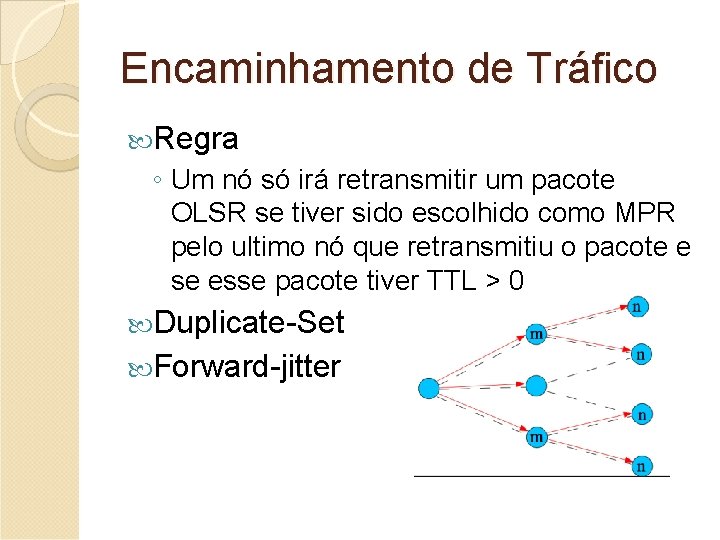 Encaminhamento de Tráfico

Regra

◦ Um nó só irá retransmitir um pacote OLSR se tiver sido escolhido como MPR pelo ultimo nó que retransmitiu o pacote e se esse pacote tiver TTL > 0

Duplicate-Set

Forward-jitter

m
m
n
n
n
n